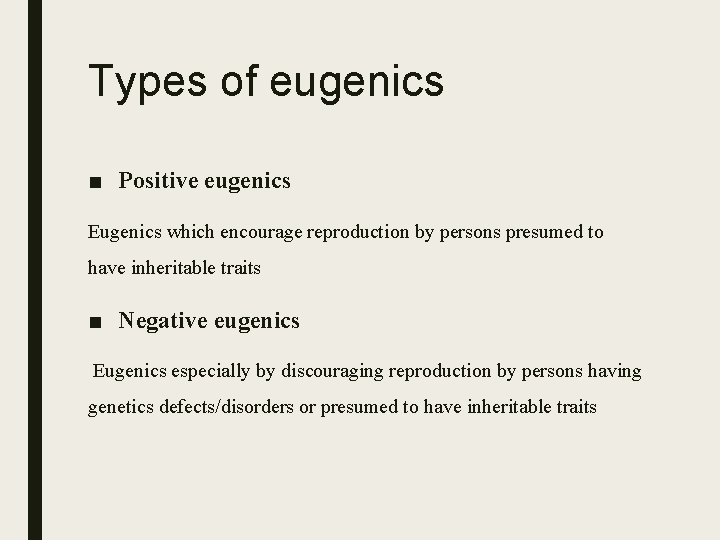 Types of eugenics

■ Positive eugenics

Eugenics which encourage reproduction by persons presumed to have inheritable traits

■ Negative eugenics

Eugenics especially by discouraging reproduction by persons having genetics defects/disorders or presumed to have inheritable traits